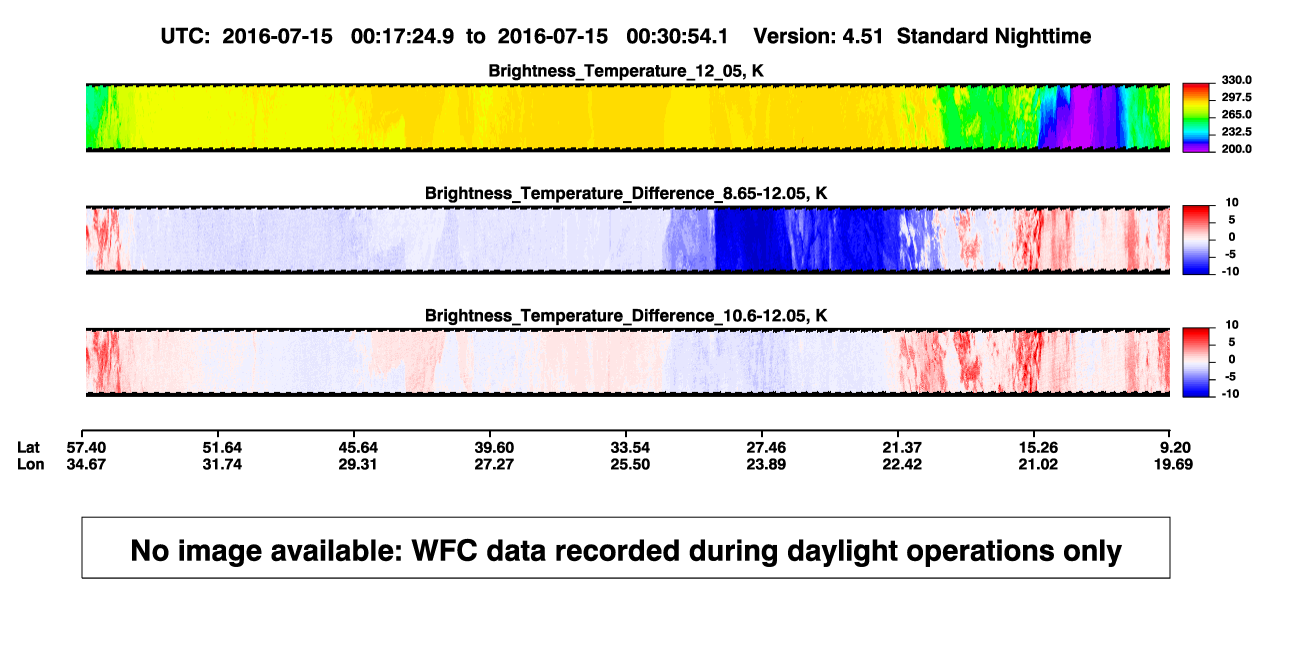 UTC: 2016-07-15 00:17:24.9 to 2016-07-15 00:30:54.1 Version: 4.51 Standard Nighttime

Brightness_Temperature_12_05, K

330.0
297.5
265.0
232.5
200.0

Brightness_Temperature_Difference_8.65-12.05, K

10
5
0
-5
-10

Brightness_Temperature_Difference_10.6-12.05, K

10
5
0
-5
-10

| Lat | 57.40 | 51.64 | 45.64 | 39.60 | 33.54 | 27.46 | 21.37 | 15.26 | 9.20 |
|---|---|---|---|---|---|---|---|---|---|
| Lon | 34.67 | 31.74 | 29.31 | 27.27 | 25.50 | 23.89 | 22.42 | 21.02 | 19.69 |

No image available: WFC data recorded during daylight operations only